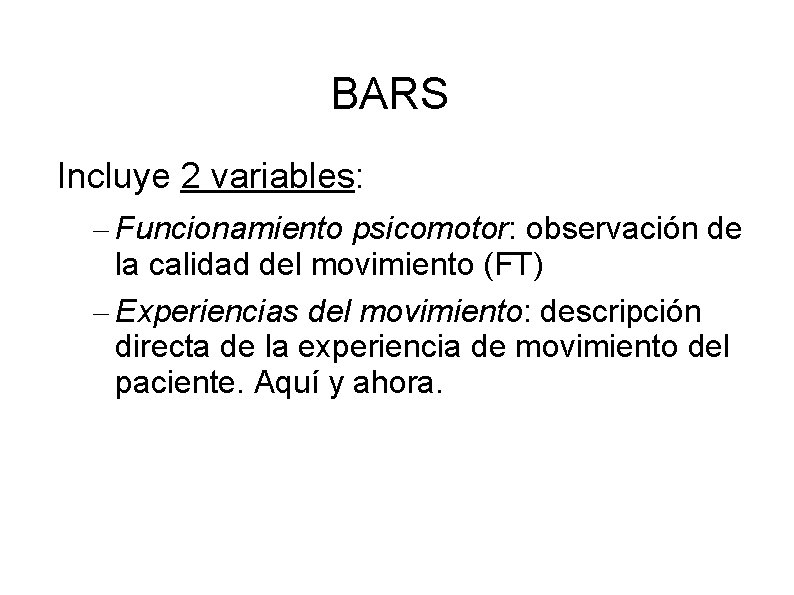 BARS

Incluye 2 variables:

– Funcionamiento psicomotor: observación de la calidad del movimiento (FT)

– Experiencias del movimiento: descripción directa de la experiencia de movimiento del paciente. Aquí y ahora.